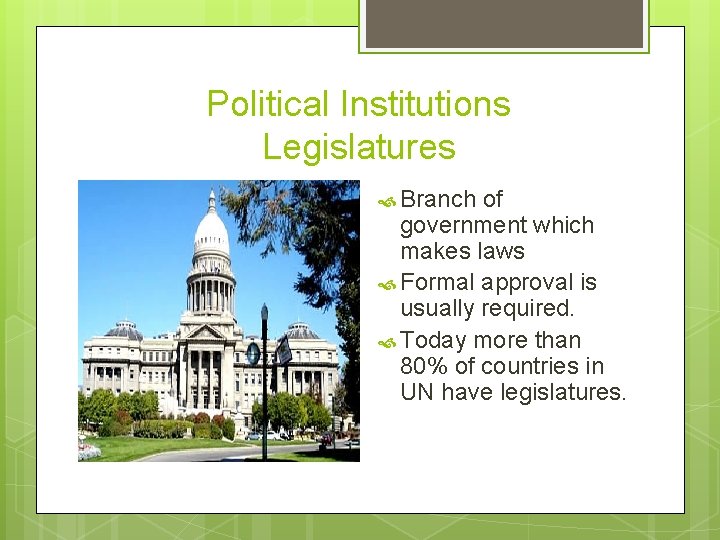 Political Institutions
Legislatures

Branch of government which makes laws

Formal approval is usually required.

Today more than 80% of countries in UN have legislatures.